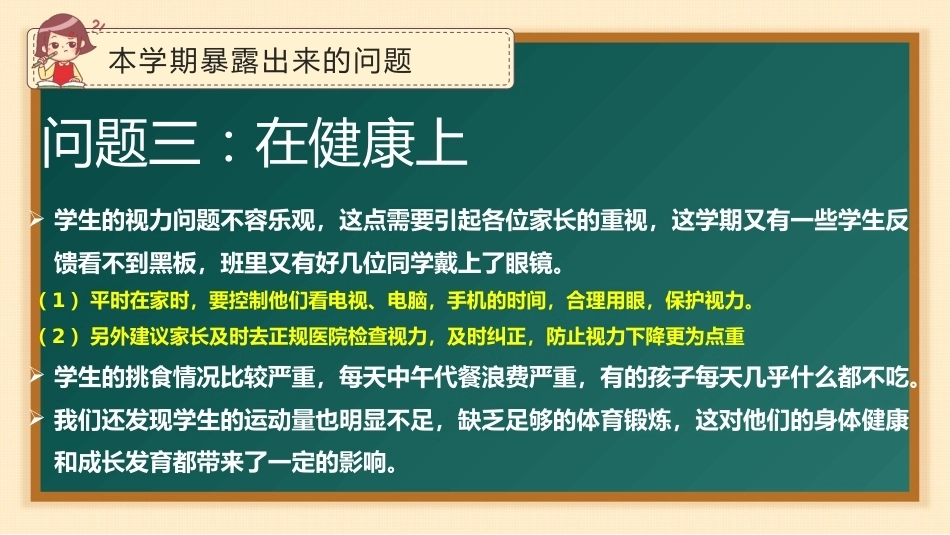 本学期暴露出来的问题

问题三：在健康上

➢ 学生的视力问题不容乐观，这点需要引起各位家长的重视，这学期又有一些学生反馈看不到黑板，班里又有好几位同学戴上了眼镜。

（1）平时在家时，要控制他们看电视、电脑，手机的时间，合理用眼，保护视力。

（2）另外建议家长及时去正规医院检查视力，及时纠正，防止视力下降更为点重

➢ 学生的挑食情况比较严重，每天中午代餐浪费严重，有的孩子每天几乎什么都不吃。

➢ 我们还发现学生的运动量也明显不足，缺乏足够的体育锻炼，这对他们的身体健康和成长发育都带来了一定的影响。